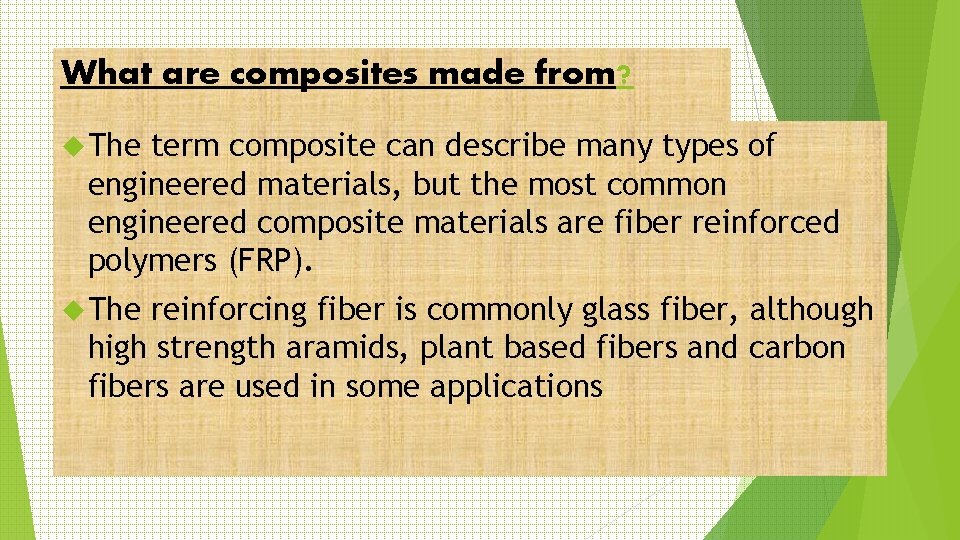 What are composites made from?

The term composite can describe many types of engineered materials, but the most common engineered composite materials are fiber reinforced polymers (FRP).

The reinforcing fiber is commonly glass fiber, although high strength aramids, plant based fibers and carbon fibers are used in some applications